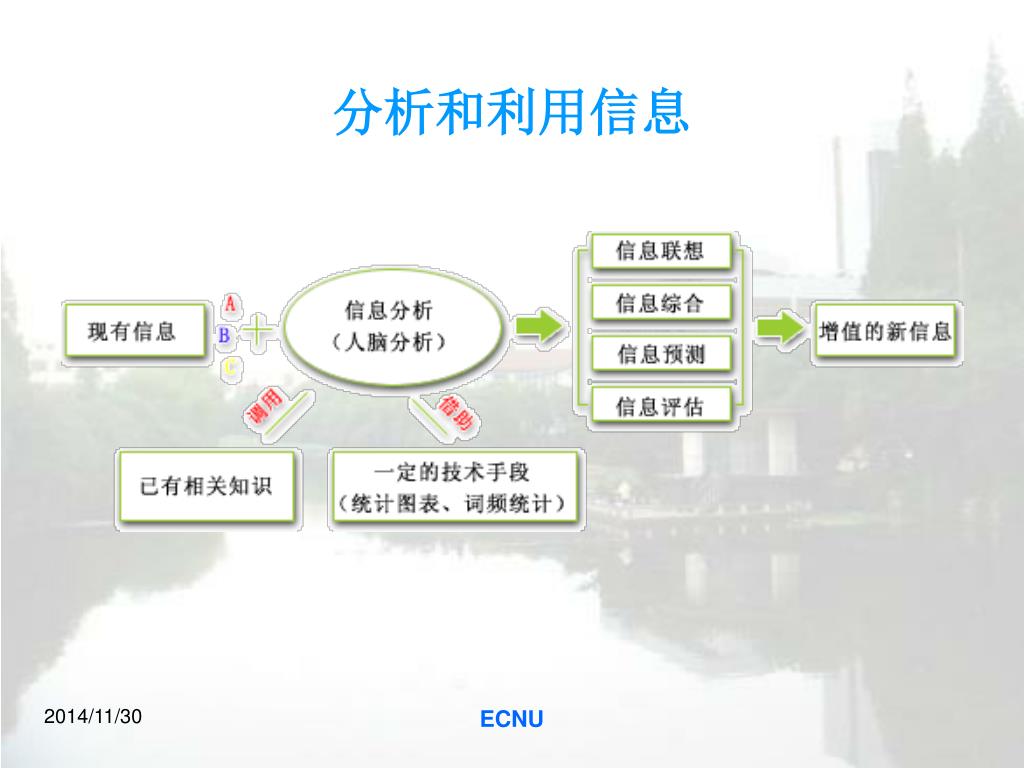 分析和利用信息

现有信息

A
B
C

信息分析
（人脑分析）

信息联想
信息综合
信息预测
信息评估

增值的新信息

调用

借助

已有相关知识

一定的技术手段
（统计图表、词频统计）

2014/11/30

ECNU